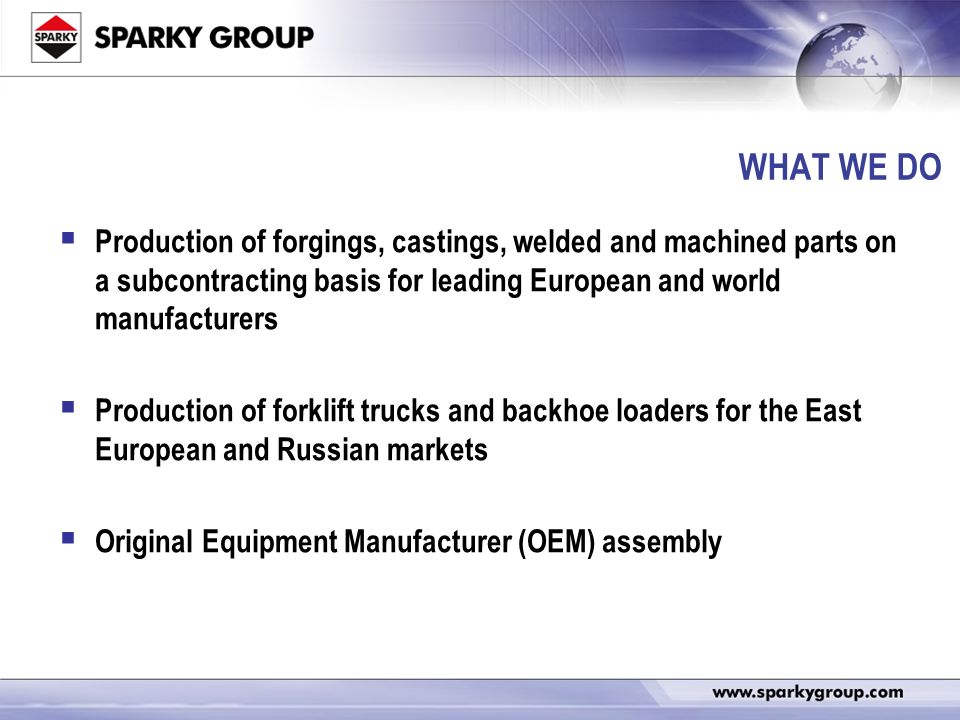 SPARKY

SPARKY GROUP

WHAT WE DO

▪ Production of forgings, castings, welded and machined parts on a subcontracting basis for leading European and world manufacturers

▪ Production of forklift trucks and backhoe loaders for the East European and Russian markets

▪ Original Equipment Manufacturer (OEM) assembly

www.sparkygroup.com